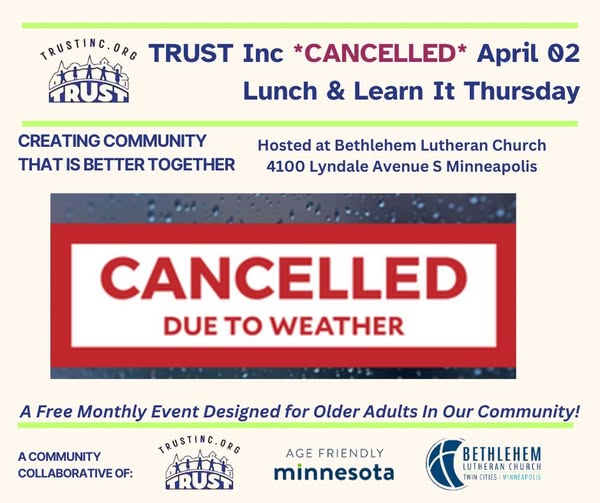 TRUSTINC.ORG
TRUST

TRUST Inc *CANCELLED* April 02
Lunch & Learn It Thursday

CREATING COMMUNITY THAT IS BETTER TOGETHER

Hosted at Bethlehem Lutheran Church
4100 Lyndale Avenue S Minneapolis

CANCELLED
DUE TO WEATHER

A Free Monthly Event Designed for Older Adults In Our Community!

A COMMUNITY COLLABORATIVE OF:

TRUSTINC.ORG
TRUST

AGE FRIENDLY
minnesota

BETHLEHEM
LUTHERAN CHURCH
TWIN CITIES | MINNEAPOLIS